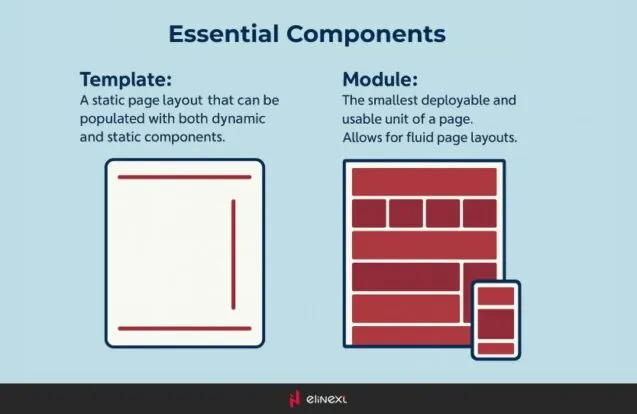 Essential Components

Template:
A static page layout that can be populated with both dynamic and static components.

Module:
The smallest deployable and usable unit of a page.
Allows for fluid page layouts.

elinext